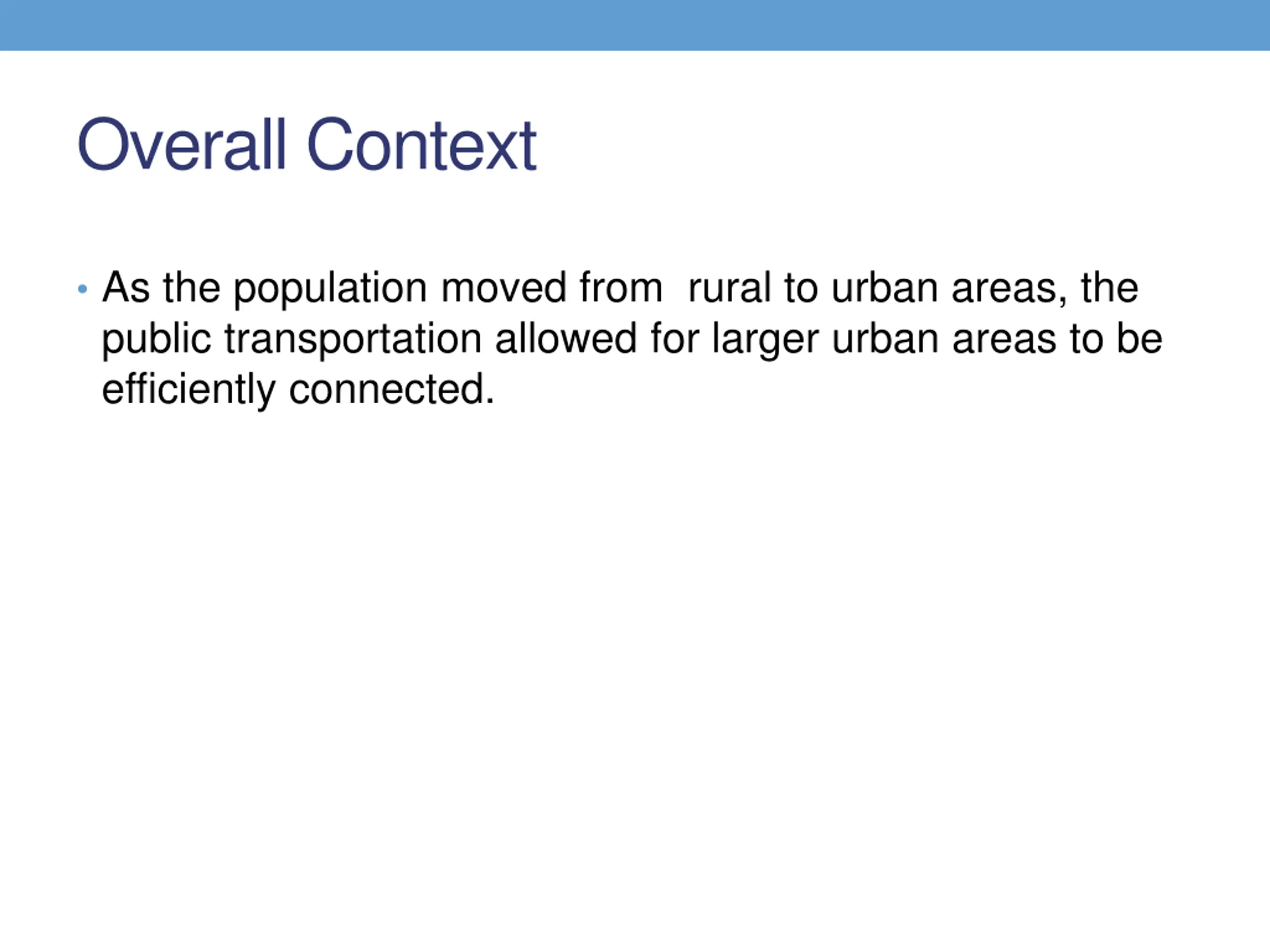 Overall Context

• As the population moved from  rural to urban areas, the public transportation allowed for larger urban areas to be efficiently connected.